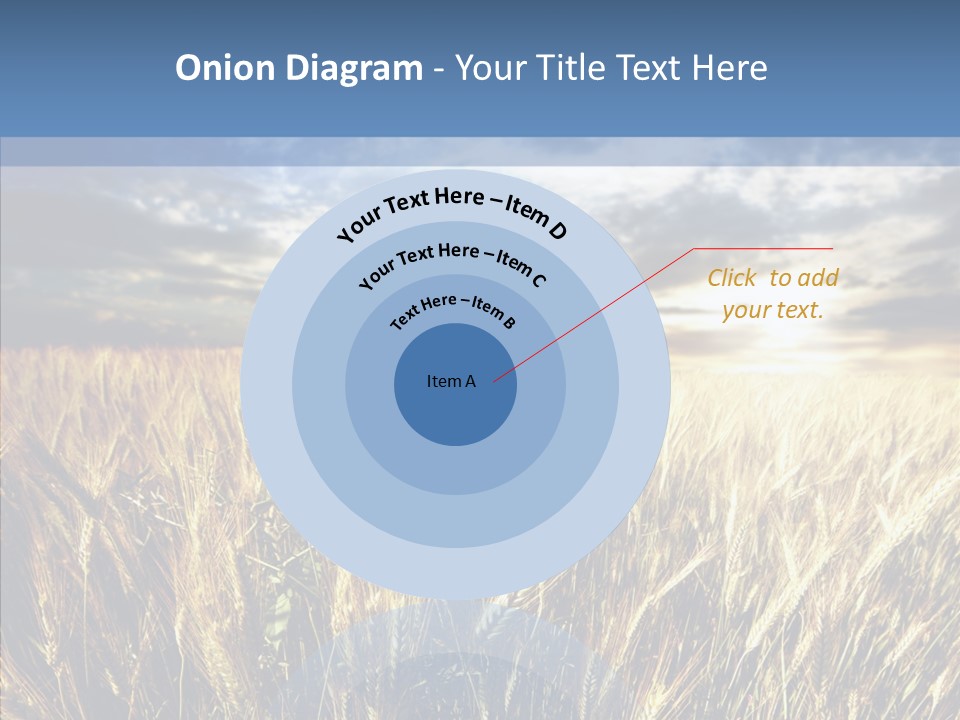 Onion Diagram - Your Title Text Here

Your Text Here – Item D

Your Text Here – Item C

Text Here – Item B

Item A

Click to add your text.